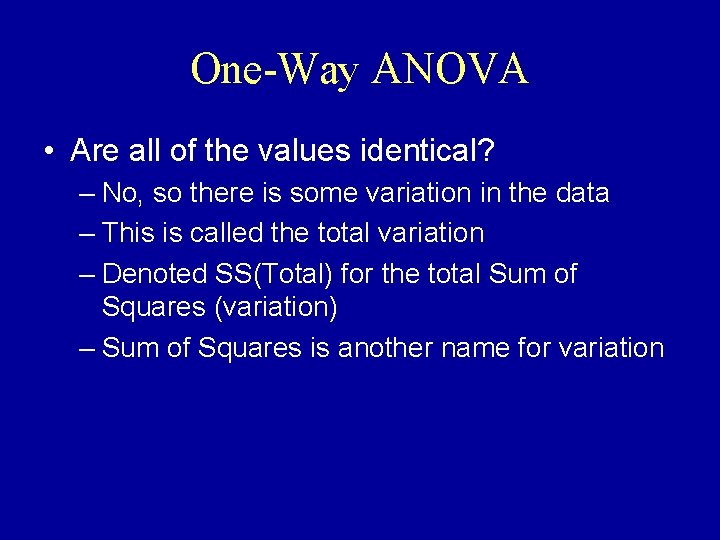 One-Way ANOVA

• Are all of the values identical?
– No, so there is some variation in the data
– This is called the total variation
– Denoted SS(Total) for the total Sum of Squares (variation)
– Sum of Squares is another name for variation